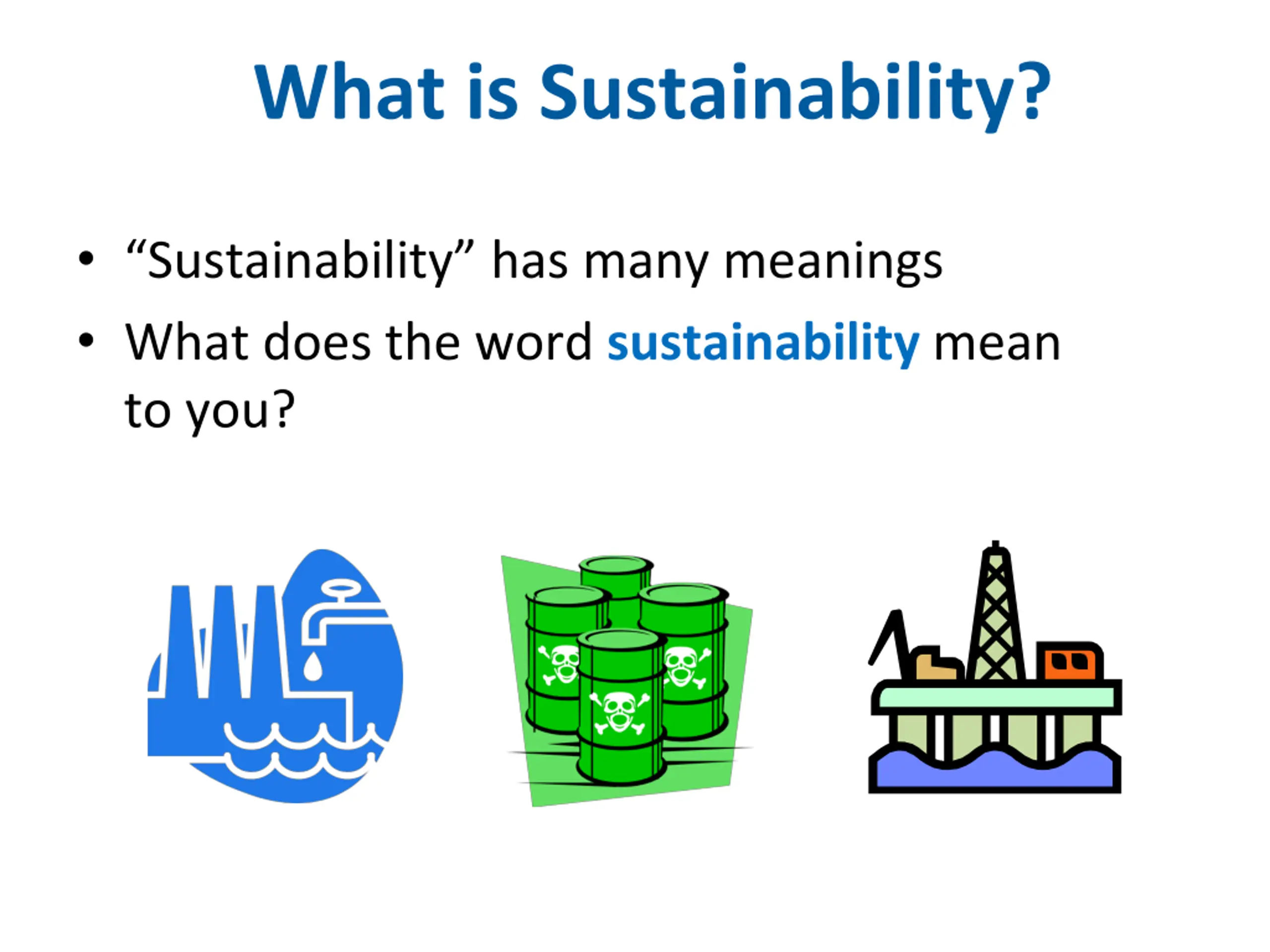 What is Sustainability?

• “Sustainability” has many meanings
• What does the word sustainability mean to you?